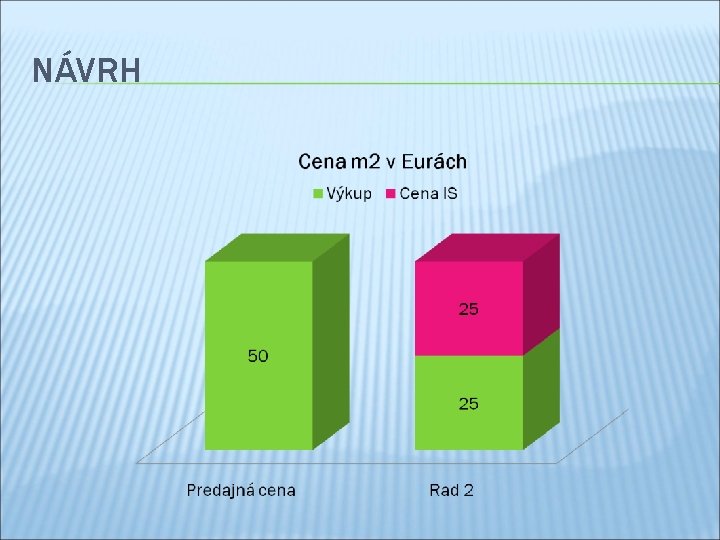 NÁVRH

Cena m2 v Eurách

Výkup Cena IS

50

25

25

Predajná cena

Rad 2